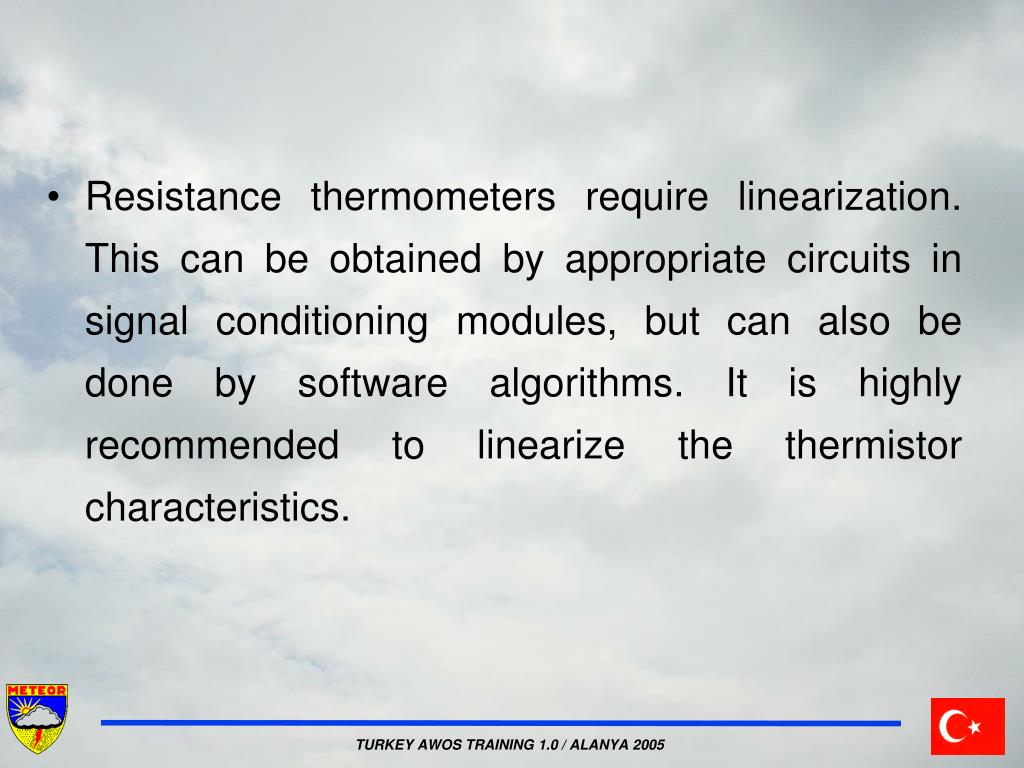 • Resistance thermometers require linearization. This can be obtained by appropriate circuits in signal conditioning modules, but can also be done by software algorithms. It is highly recommended to linearize the thermistor characteristics.

METEOR

TURKEY AWOS TRAINING 1.0 / ALANYA 2005